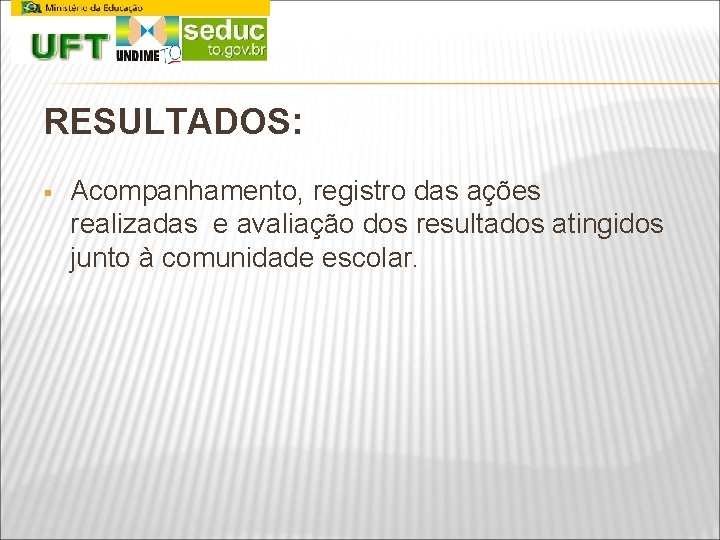 Ministério da Educação

UFT UNDIME TO seduc to.gov.br

RESULTADOS:

▪ Acompanhamento, registro das ações realizadas e avaliação dos resultados atingidos junto à comunidade escolar.